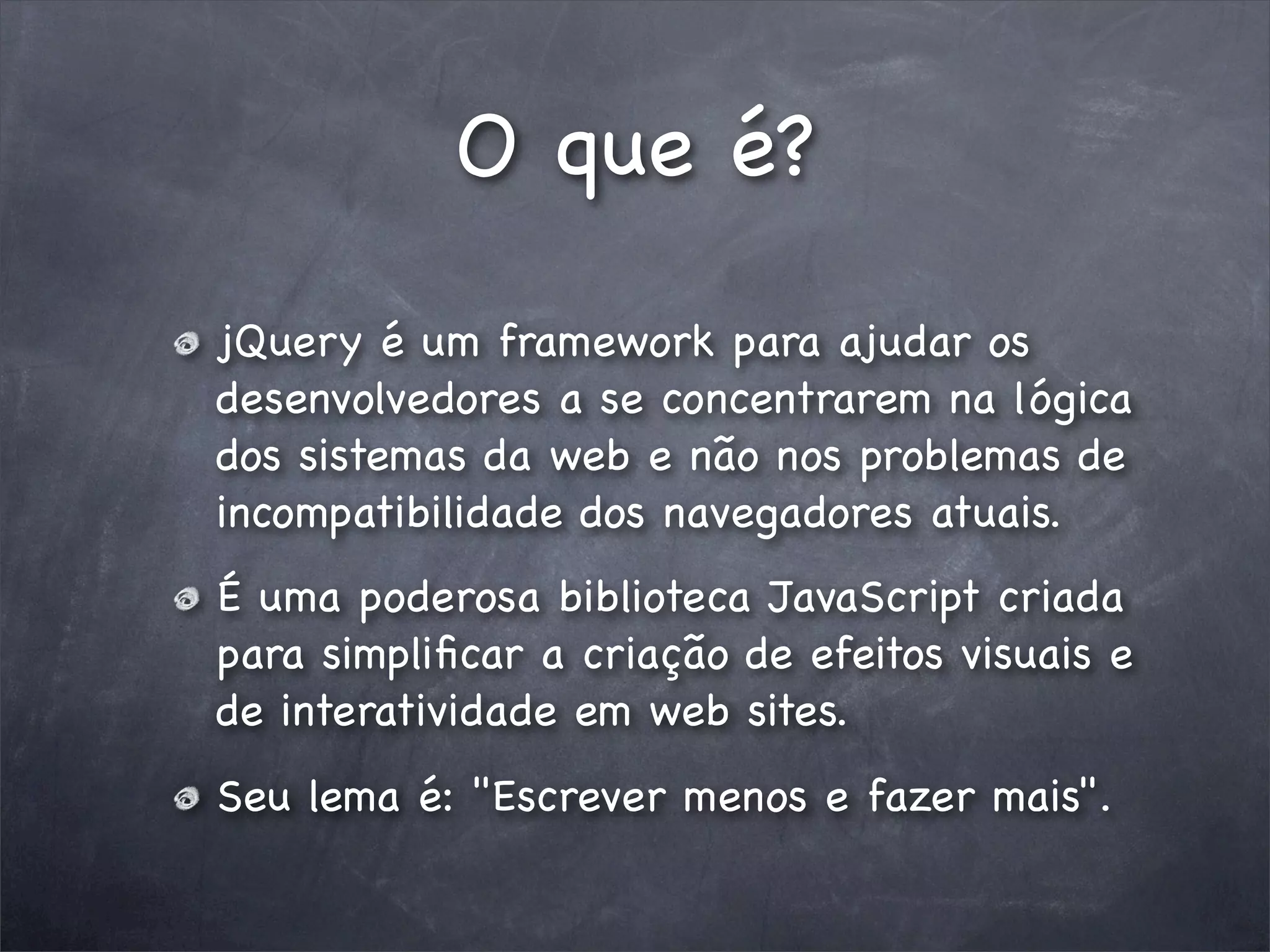 O que é?

jQuery é um framework para ajudar os desenvolvedores a se concentrarem na lógica dos sistemas da web e não nos problemas de incompatibilidade dos navegadores atuais.

É uma poderosa biblioteca JavaScript criada para simplificar a criação de efeitos visuais e de interatividade em web sites.

Seu lema é: "Escrever menos e fazer mais".